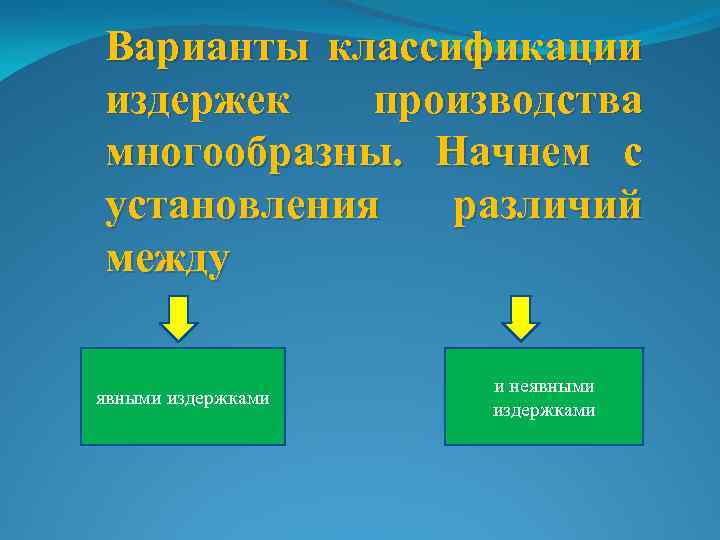 Варианты классификации издержек производства многообразны. Начнем с установления различий между

явными издержками

и неявными издержками